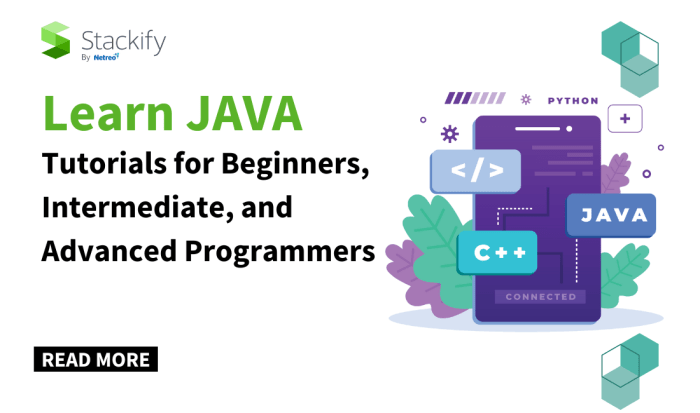 Stackify
By Netreo

Learn JAVA
Tutorials for Beginners, Intermediate, and Advanced Programmers

READ MORE

PYTHON
+
</>
JAVA
C++
CONNECTED